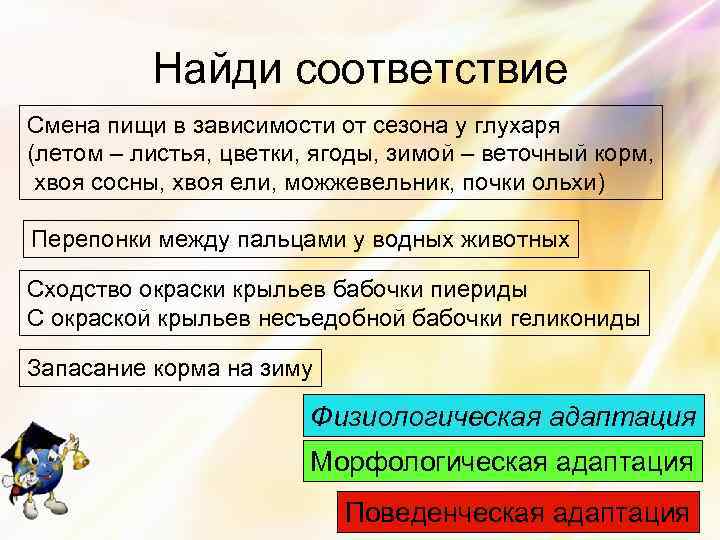 Найди соответствие

Смена пищи в зависимости от сезона у глухаря (летом – листья, цветки, ягоды, зимой – веточный корм, хвоя сосны, хвоя ели, можжевельник, почки ольхи)

Перепонки между пальцами у водных животных

Сходство окраски крыльев бабочки пиериды С окраской крыльев несъедобной бабочки геликониды

Запасание корма на зиму

Физиологическая адаптация

Морфологическая адаптация

Поведенческая адаптация